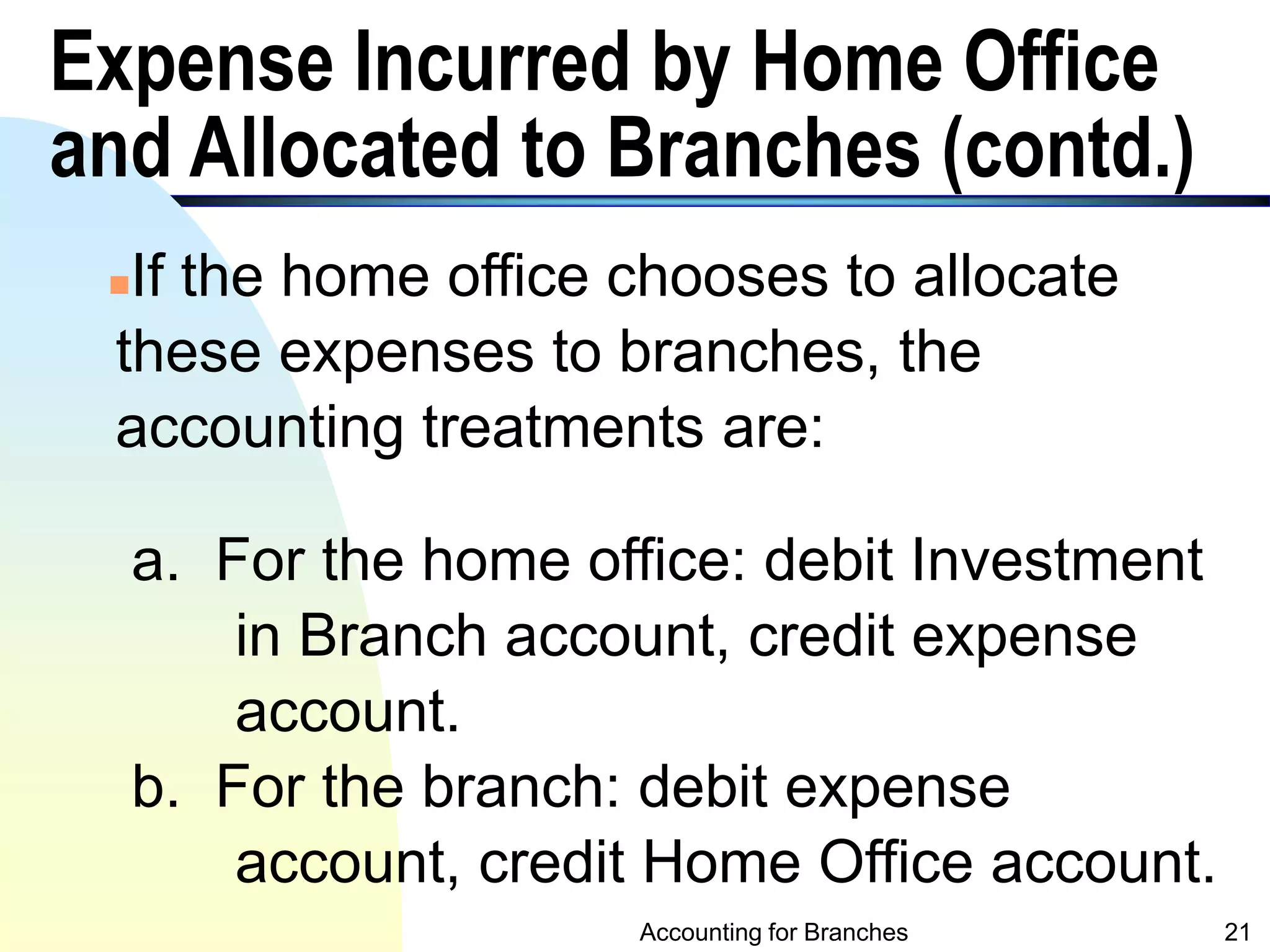 Expense Incurred by Home Office and Allocated to Branches (contd.)

If the home office chooses to allocate these expenses to branches, the accounting treatments are:

a. For the home office: debit Investment in Branch account, credit expense account.

b. For the branch: debit expense account, credit Home Office account.

Accounting for Branches

21